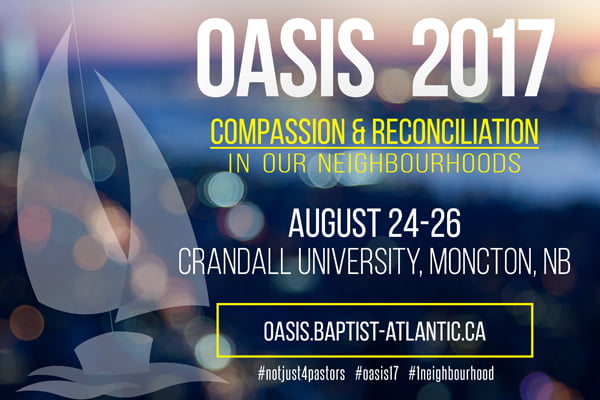 OASIS 2017

COMPASSION & RECONCILIATION
IN OUR NEIGHBOURHOODS

AUGUST 24-26
CRANDALL UNIVERSITY, MONCTON, NB

OASIS.BAPTIST-ATLANTIC.CA

#notjust4pastors #oasis17 #1neighbourhood